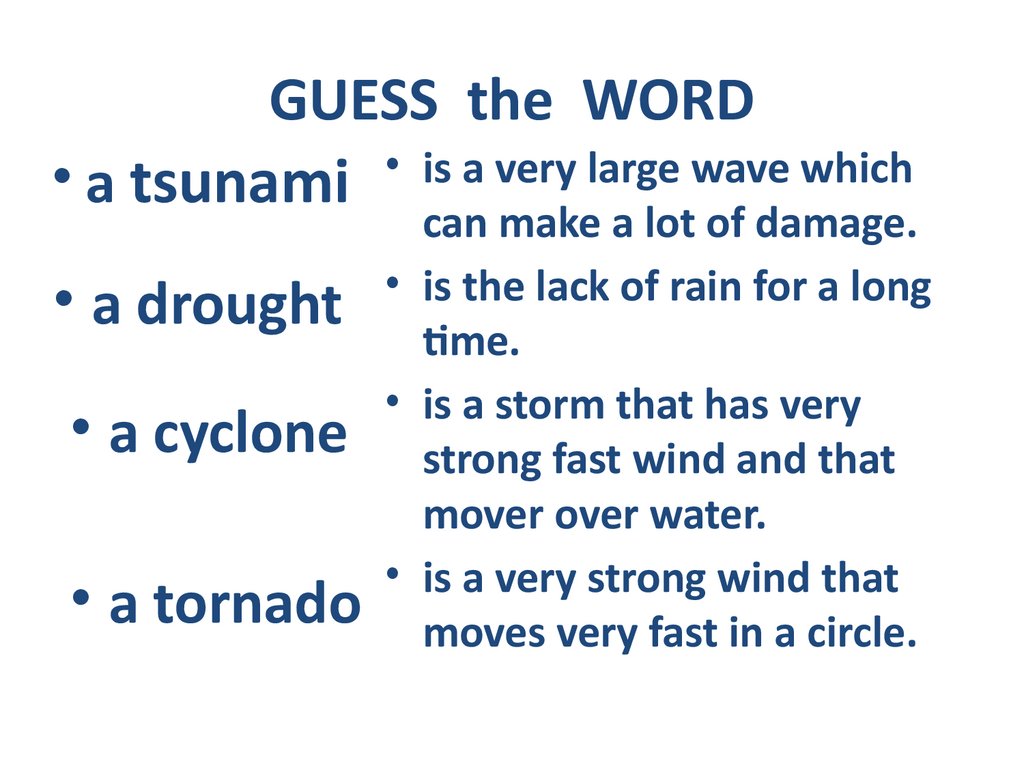 GUESS the WORD

• a tsunami

• a drought

• a cyclone

• a tornado

• is a very large wave which can make a lot of damage.

• is the lack of rain for a long time.

• is a storm that has very strong fast wind and that mover over water.

• is a very strong wind that moves very fast in a circle.